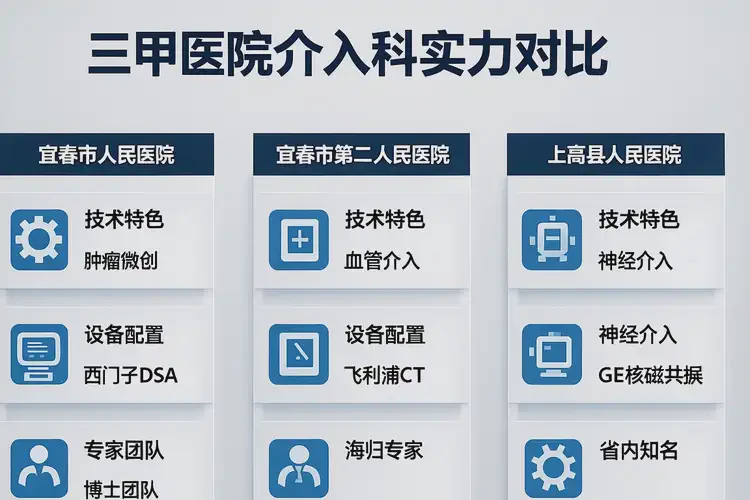 三甲医院介入科实力对比

宜春市人民医院

技术特色
肿瘤微创

设备配置
西门子DSA

专家团队
博士团队

宜春市第二人民医院

技术特色
血管介入

设备配置
飞利浦CT

海归专家

上高县人民医院

技术特色
神经介入

神经介入
GE核磁共振

省内知名